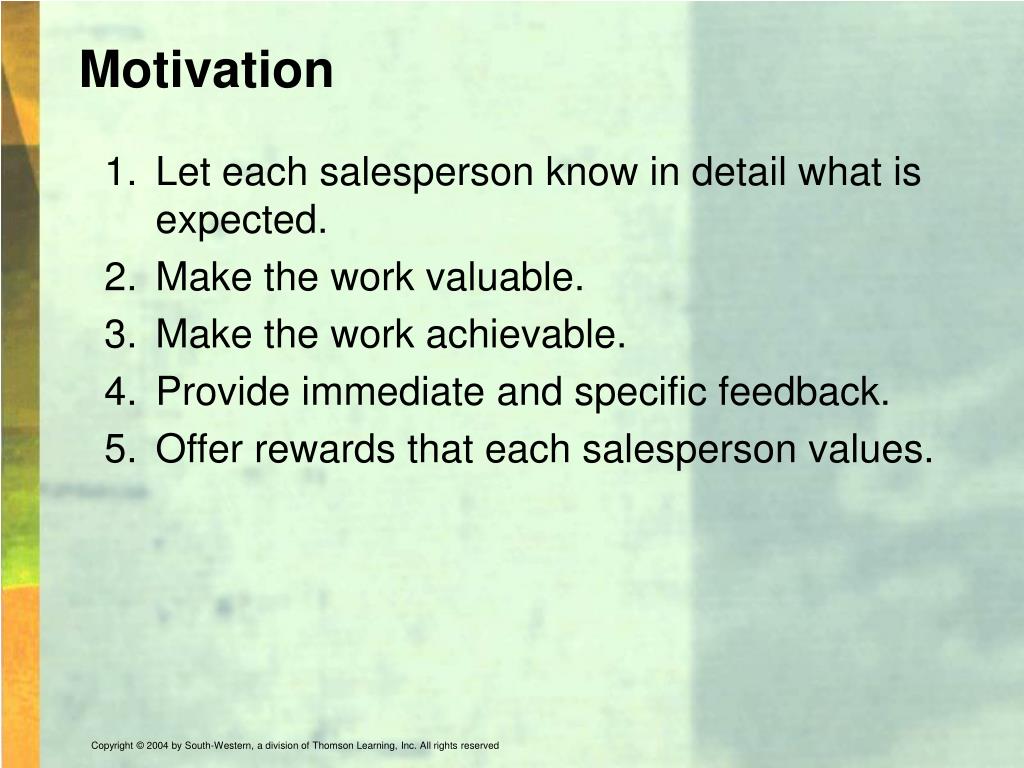 Motivation

1. Let each salesperson know in detail what is expected.
2. Make the work valuable.
3. Make the work achievable.
4. Provide immediate and specific feedback.
5. Offer rewards that each salesperson values.

Copyright © 2004 by South-Western, a division of Thomson Learning, Inc. All rights reserved